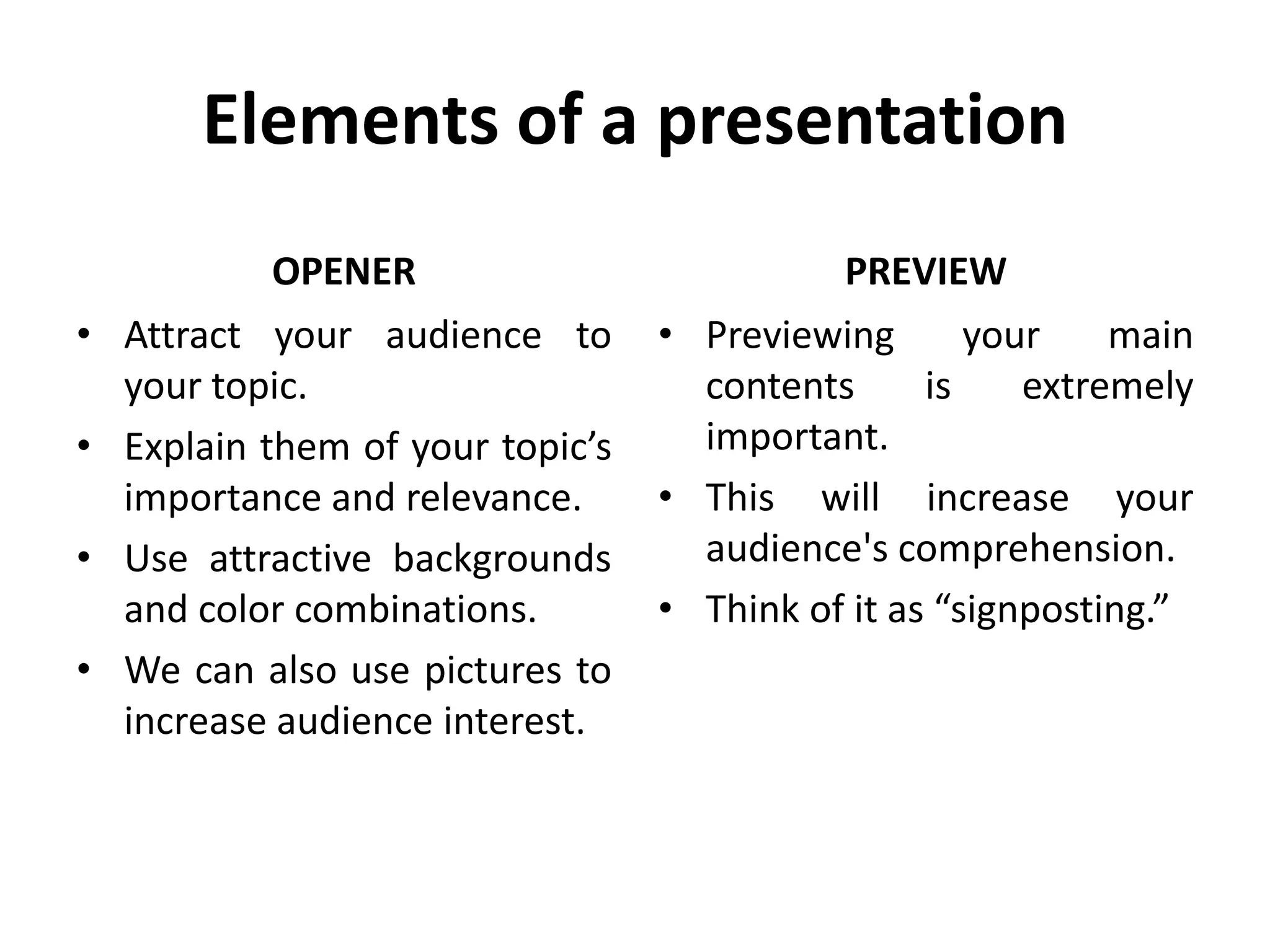 Elements of a presentation

OPENER

• Attract your audience to your topic.
• Explain them of your topic’s importance and relevance.
• Use attractive backgrounds and color combinations.
• We can also use pictures to increase audience interest.

PREVIEW

• Previewing your main contents is extremely important.
• This will increase your audience's comprehension.
• Think of it as “signposting.”